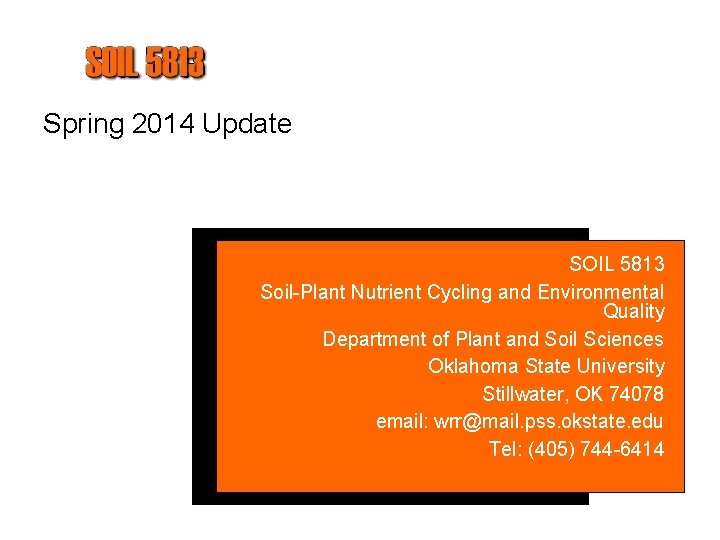 SOIL 5813

Spring 2014 Update

SOIL 5813

Soil-Plant Nutrient Cycling and Environmental Quality

Department of Plant and Soil Sciences

Oklahoma State University

Stillwater, OK 74078

email: wrr@mail.pss.okstate.edu

Tel: (405) 744-6414